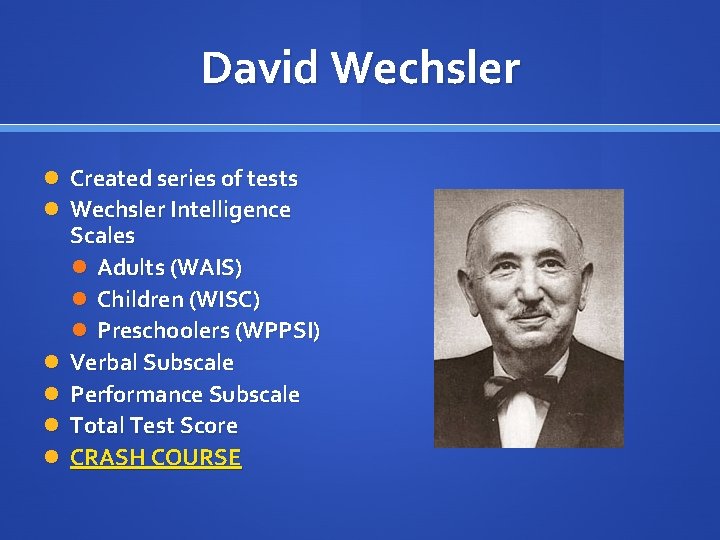 David Wechsler

- Created series of tests
- Wechsler Intelligence Scales
  - Adults (WAIS)
  - Children (WISC)
  - Preschoolers (WPPSI)
- Verbal Subscale
- Performance Subscale
- Total Test Score
- CRASH COURSE